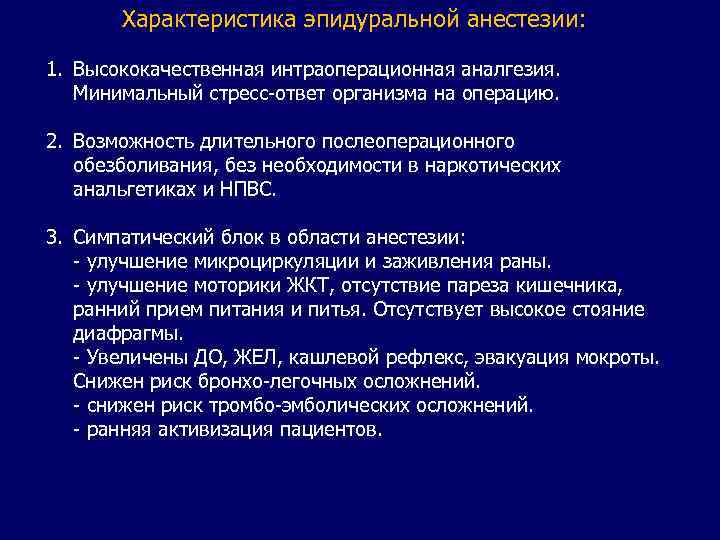 Характеристика эпидуральной анестезии:

1. Высококачественная интраоперационная аналгезия. Минимальный стресс-ответ организма на операцию.

2. Возможность длительного послеоперационного обезболивания, без необходимости в наркотических анальгетиках и НПВС.

3. Симпатический блок в области анестезии:
- улучшение микроциркуляции и заживления раны.
- улучшение моторики ЖКТ, отсутствие пареза кишечника, ранний прием питания и питья. Отсутствует высокое стояние диафрагмы.
- Увеличены ДО, ЖЕЛ, кашлевой рефлекс, эвакуация мокроты. Снижен риск бронхо-легочных осложнений.
- снижен риск тромбо-эмболических осложнений.
- ранняя активизация пациентов.